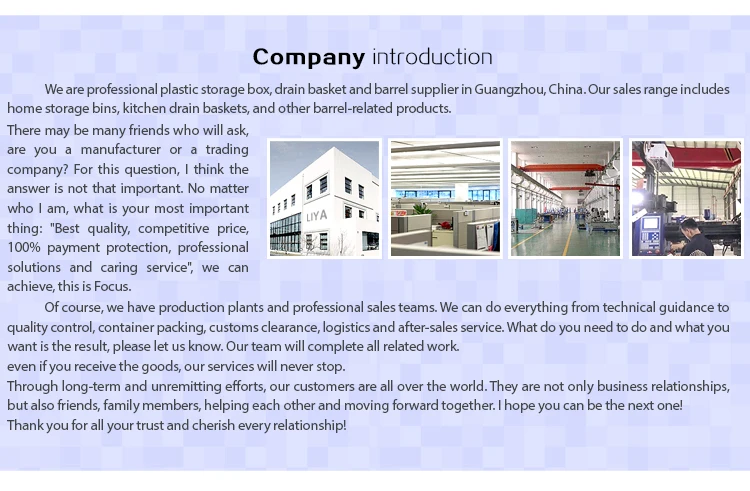 Company introduction

We are professional plastic storage box, drain basket and barrel supplier in Guangzhou, China. Our sales range includes home storage bins, kitchen drain baskets, and other barrel-related products.

There may be many friends who will ask, are you a manufacturer or a trading company? For this question, I think the answer is not that important. No matter who I am, what is your most important thing: "Best quality, competitive price, 100% payment protection, professional solutions and caring service", we can achieve, this is Focus.

LIYA

Of course, we have production plants and professional sales teams. We can do everything from technical guidance to quality control, container packing, customs clearance, logistics and after-sales service. What do you need to do and what you want is the result, please let us know. Our team will complete all related work.
even if you receive the goods, our services will never stop.
Through long-term and unremitting efforts, our customers are all over the world. They are not only business relationships, but also friends, family members, helping each other and moving forward together. I hope you can be the next one!
Thank you for all your trust and cherish every relationship!